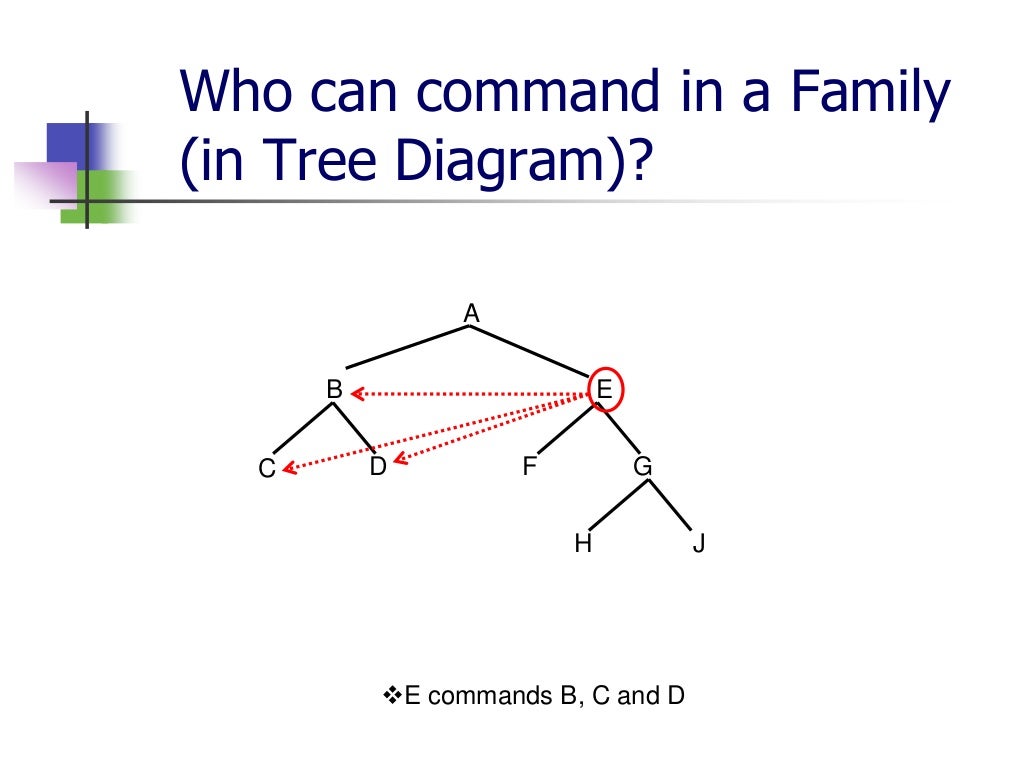 Who can command in a Family (in Tree Diagram)?

A
B
E
C
D
F
G
H
J

❖E commands B, C and D